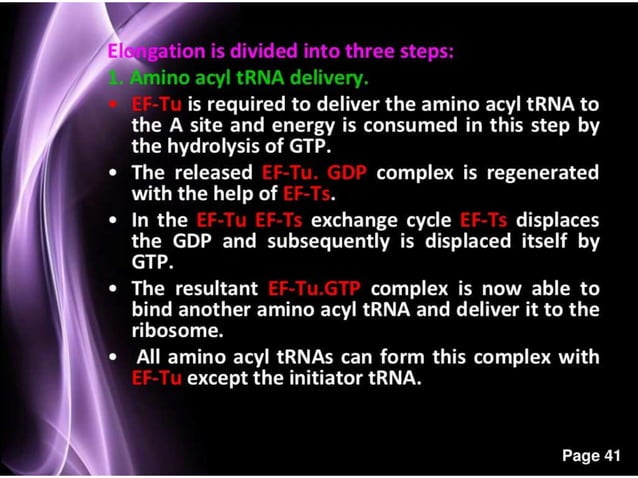 Elongation is divided into three steps:

1. Amino acyl tRNA delivery.

• EF-Tu is required to deliver the amino acyl tRNA to the A site and energy is consumed in this step by the hydrolysis of GTP.
• The released EF-Tu. GDP complex is regenerated with the help of EF-Ts.
• In the EF-Tu EF-Ts exchange cycle EF-Ts displaces the GDP and subsequently is displaced itself by GTP.
• The resultant EF-Tu.GTP complex is now able to bind another amino acyl tRNA and deliver it to the ribosome.
• All amino acyl tRNAs can form this complex with EF-Tu except the initiator tRNA.

Page 41